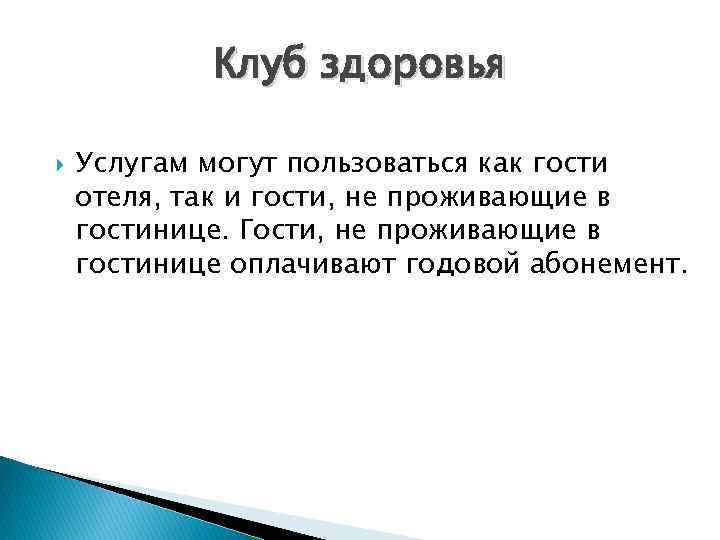 Клуб здоровья

Услугам могут пользоваться как гости отеля, так и гости, не проживающие в гостинице. Гости, не проживающие в гостинице оплачивают годовой абонемент.